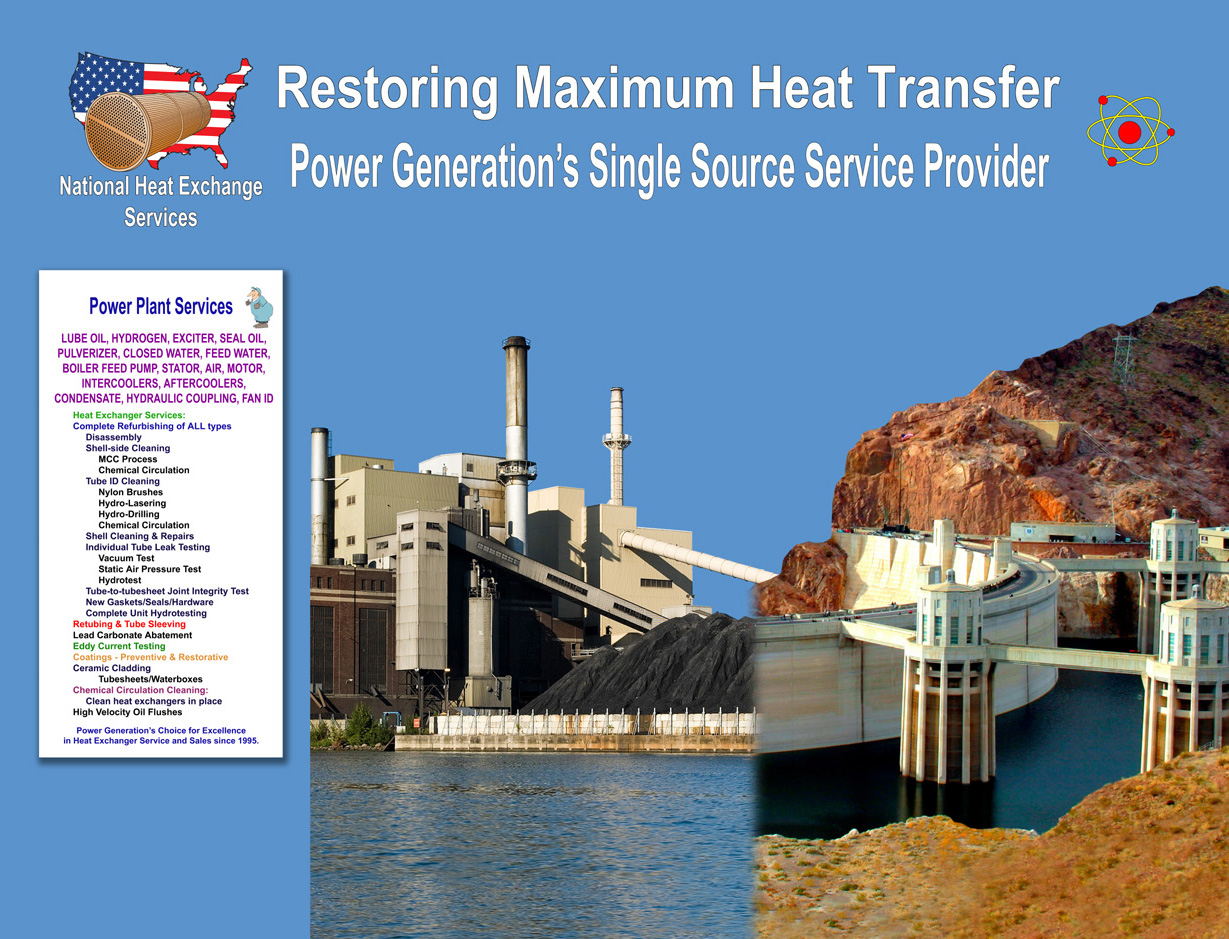 National Heat Exchange Services

Restoring Maximum Heat Transfer

Power Generation's Single Source Service Provider

Power Plant Services

LUBE OIL, HYDROGEN, EXCITER, SEAL OIL, PULVERIZER, CLOSED WATER, FEED WATER, BOILER FEED PUMP, STATOR, AIR, MOTOR, INTERCOOLERS, AFTERCOOLERS, CONDENSATE, HYDRAULIC COUPLING, FAN ID

Heat Exchanger Services:
Complete Refurbishing of ALL types
Disassembly
Shell-side Cleaning
MCC Process
Chemical Circulation
Tube ID Cleaning
Nylon Brushes
Hydro-Lasering
Hydro-Drilling
Chemical Circulation
Shell Cleaning & Repairs
Individual Tube Leak Testing
Vacuum Test
Static Air Pressure Test
Hydrotest
Tube-to-tubesheet Joint Integrity Test
New Gaskets/Seals/Hardware
Complete Unit Hydrotesting
Retubing & Tube Sleeving
Lead Carbonate Abatement
Eddy Current Testing
Coatings - Preventive & Restorative
Ceramic Cladding
Tubesheets/Waterboxes
Chemical Circulation Cleaning:
Clean heat exchangers in place
High Velocity Oil Flushes

Power Generation's Choice for Excellence in Heat Exchanger Service and Sales since 1995.